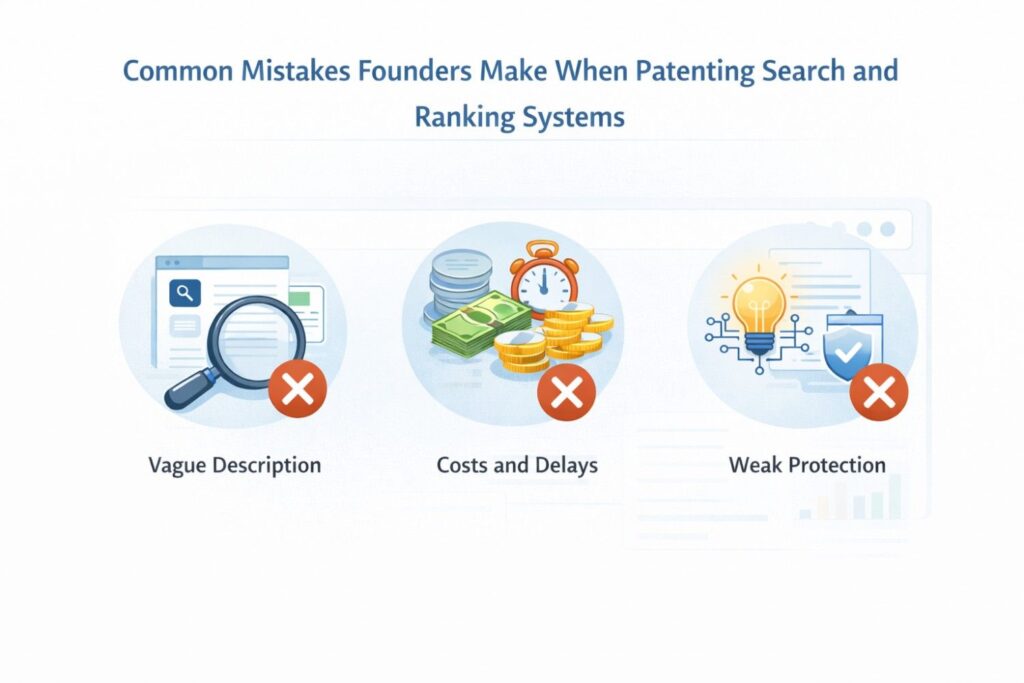 Common Mistakes Founders Make When Patenting Search and Ranking Systems

Vague Description

Costs and Delays

Weak Protection